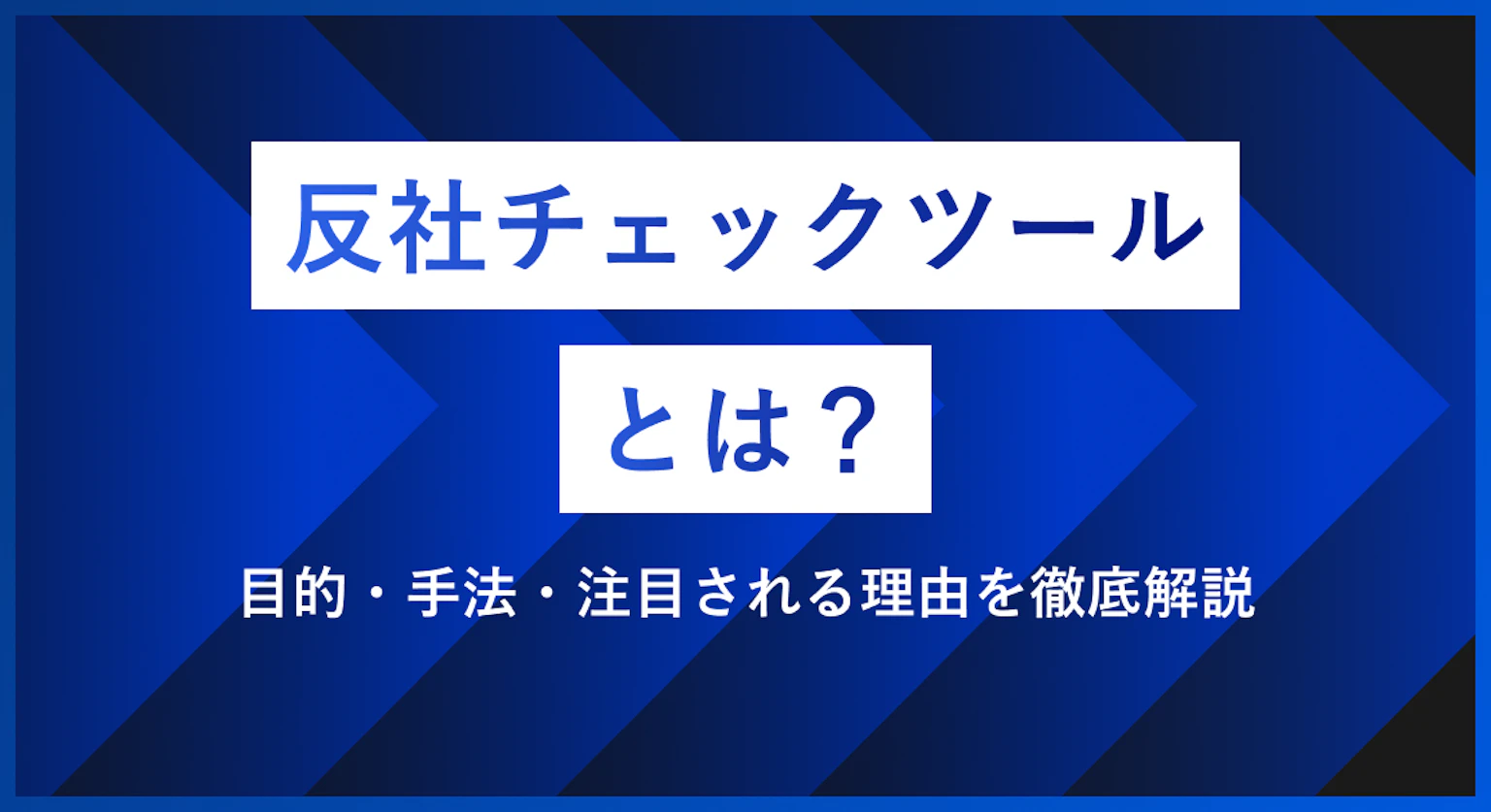 反社チェックツール
とは？

目的・手法・注目される理由を徹底解説